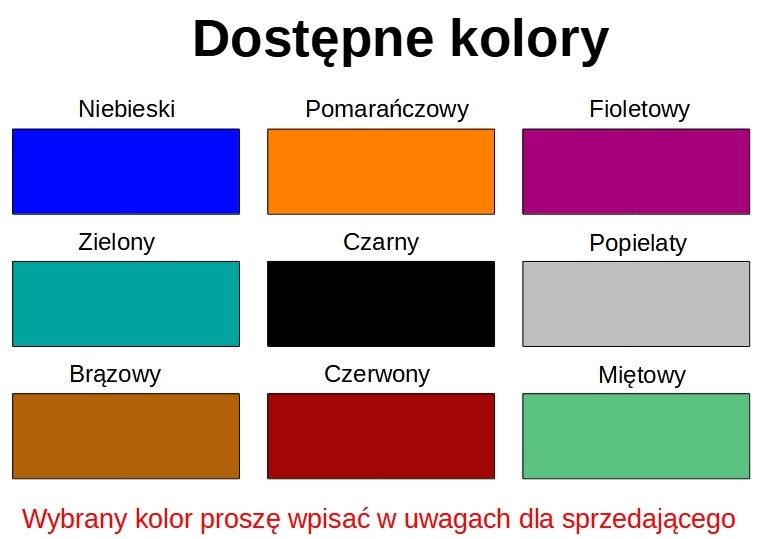 Dostępne kolory

Niebieski

Pomarańczowy

Fioletowy

Zielony

Czarny

Popielaty

Brązowy

Czerwony

Miętowy

Wybrany kolor proszę wpisać w uwagach dla sprzedającego